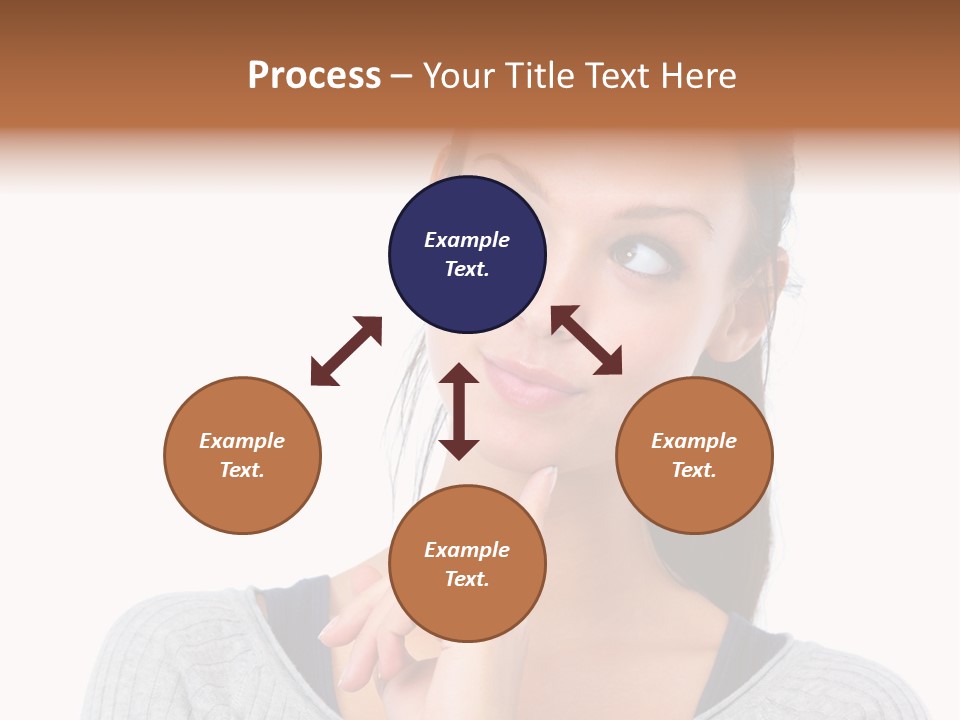 Process – Your Title Text Here

Example Text.

Example Text.

Example Text.

Example Text.